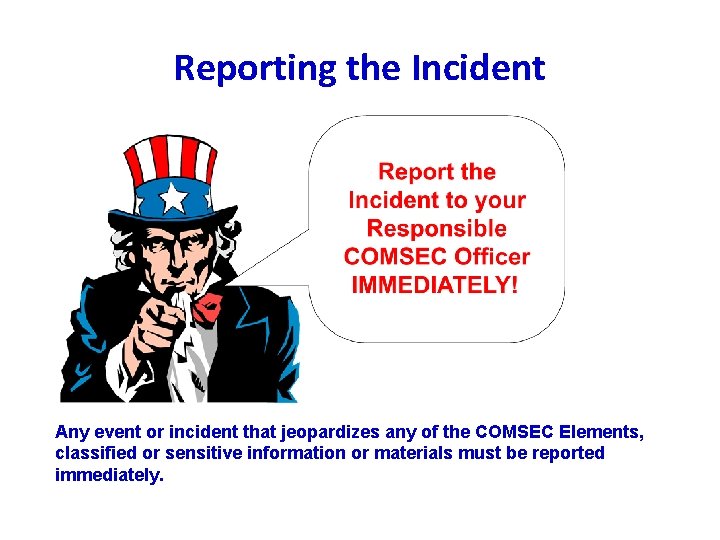 Reporting the Incident

Report the Incident to your Responsible COMSEC Officer IMMEDIATELY!

Any event or incident that jeopardizes any of the COMSEC Elements, classified or sensitive information or materials must be reported immediately.